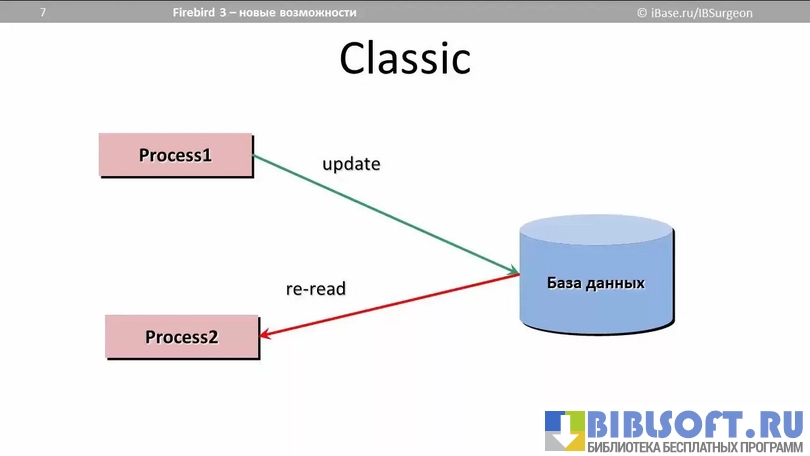 7 Firebird 3 – новые возможности © iBase.ru/IBSurgeon

Classic

Process1

update

База данных

re-read

Process2

BIBLSOFT.RU
БИБЛИОТЕКА БЕСПЛАТНЫХ ПРОГРАММ